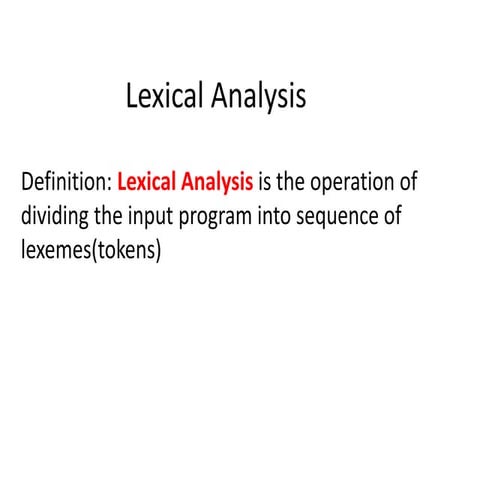 Lexical Analysis

Definition: Lexical Analysis is the operation of dividing the input program into sequence of lexemes(tokens)